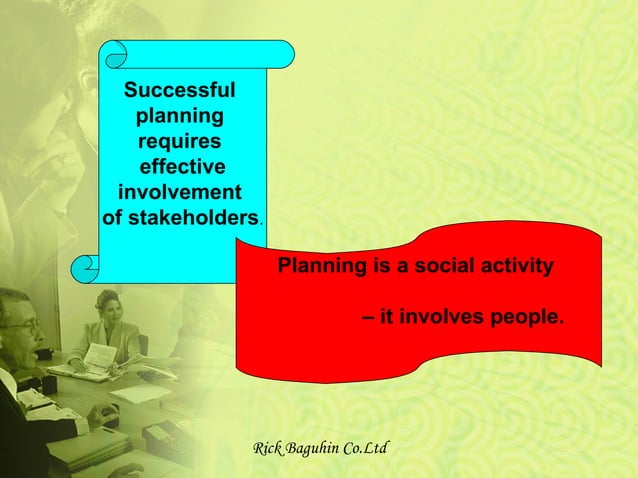 Successful planning requires effective involvement of stakeholders.

Planning is a social activity

– it involves people.

Rick Baguhin Co.Ltd